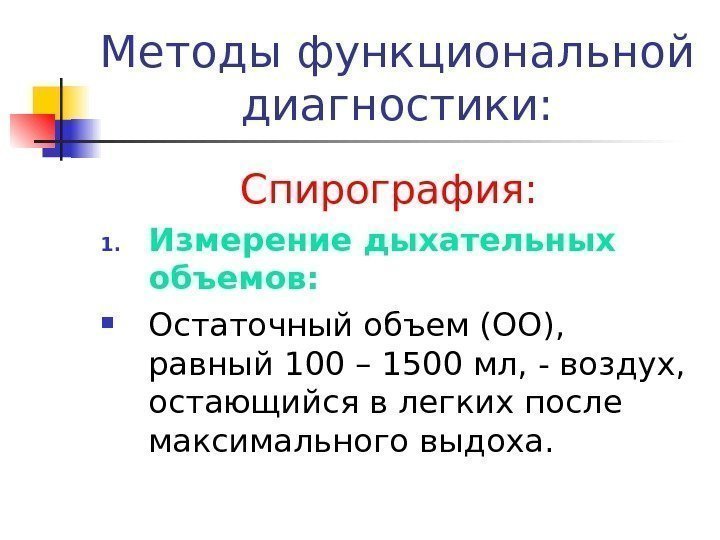 Методы функциональной диагностики:

Спирография:

1. Измерение дыхательных объемов:

Остаточный объем (ОО), равный 100 – 1500 мл, - воздух, остающийся в легких после максимального выдоха.